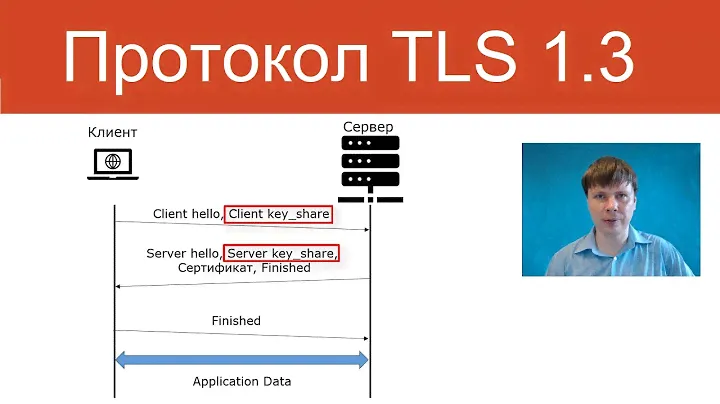 Протокол TLS 1.3

Клиент

Сервер

Client hello, Client key_share

Server hello, Server key_share, Сертификат, Finished

Finished

Application Data